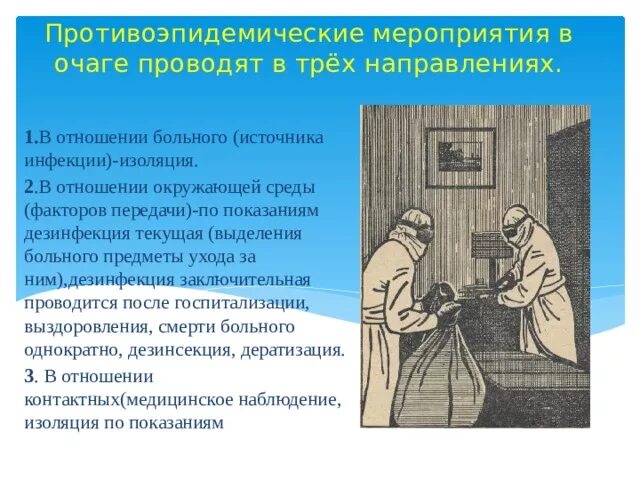 Противоэпидемические мероприятия в очаге проводят в трёх направлениях.

1.В отношении больного (источника инфекции)-изоляция.

2.В отношении окружающей среды (факторов передачи)-по показаниям дезинфекция текущая (выделения больного предметы ухода за ним),дезинфекция заключительная проводится после госпитализации, выздоровления, смерти больного однократно, дезинсекция, дератизация.

3. В отношении контактных(медицинское наблюдение, изоляция по показаниям